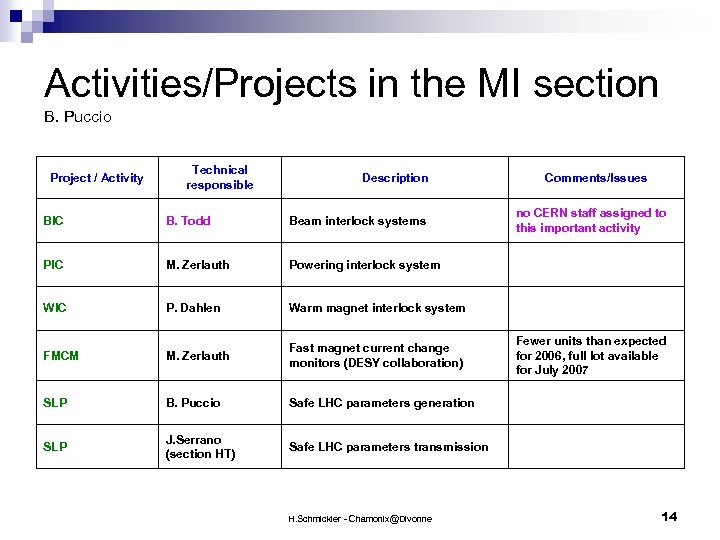 Activities/Projects in the MI section

B. Puccio

| Project / Activity | Technical responsible | Description | Comments/Issues |
|---|---|---|---|
| BIC | B. Todd | Beam interlock systems | no CERN staff assigned to this important activity |
| PIC | M. Zerlauth | Powering interlock system | |
| WIC | P. Dahlen | Warm magnet interlock system | |
| FMCM | M. Zerlauth | Fast magnet current change monitors (DESY collaboration) | Fewer units than expected for 2006, full lot available for July 2007 |
| SLP | B. Puccio | Safe LHC parameters generation | |
| SLP | J.Serrano (section HT) | Safe LHC parameters transmission | |

H.Schmickler - Chamonix@Divonne

14